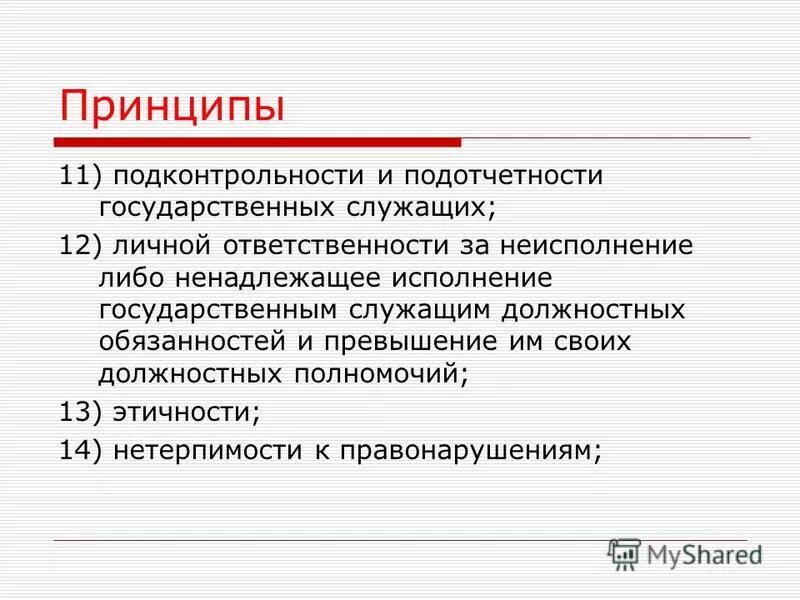 Принципы

11) подконтрольности и подотчетности государственных служащих;

12) личной ответственности за неисполнение либо ненадлежащее исполнение государственным служащим должностных обязанностей и превышение им своих должностных полномочий;

13) этичности;

14) нетерпимости к правонарушениям;

MyShared